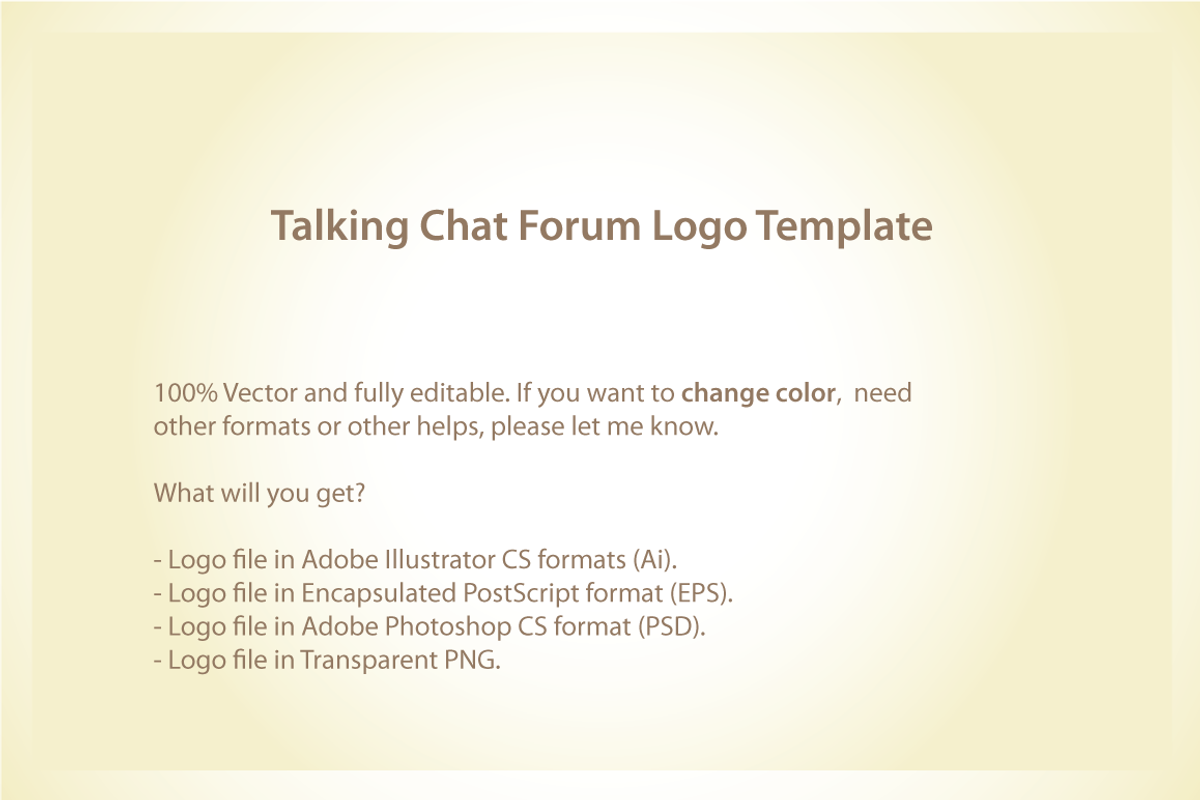 Talking Chat Forum Logo Template

100% Vector and fully editable. If you want to change color, need other formats or other helps, please let me know.

What will you get?

- Logo file in Adobe Illustrator CS formats (Ai).
- Logo file in Encapsulated PostScript format (EPS).
- Logo file in Adobe Photoshop CS format (PSD).
- Logo file in Transparent PNG.